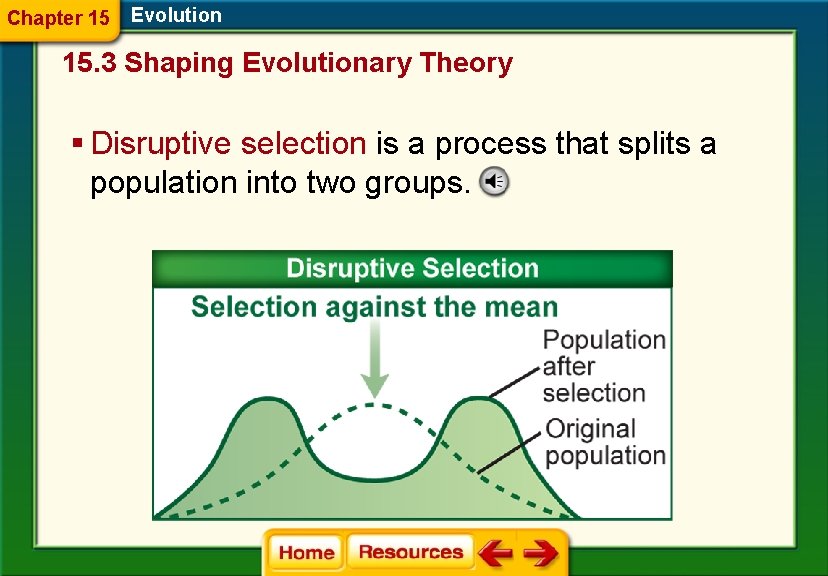 Chapter 15 Evolution

15.3 Shaping Evolutionary Theory

▪ Disruptive selection is a process that splits a population into two groups.

Disruptive Selection

Selection against the mean

Population after selection

Original population

Home Resources